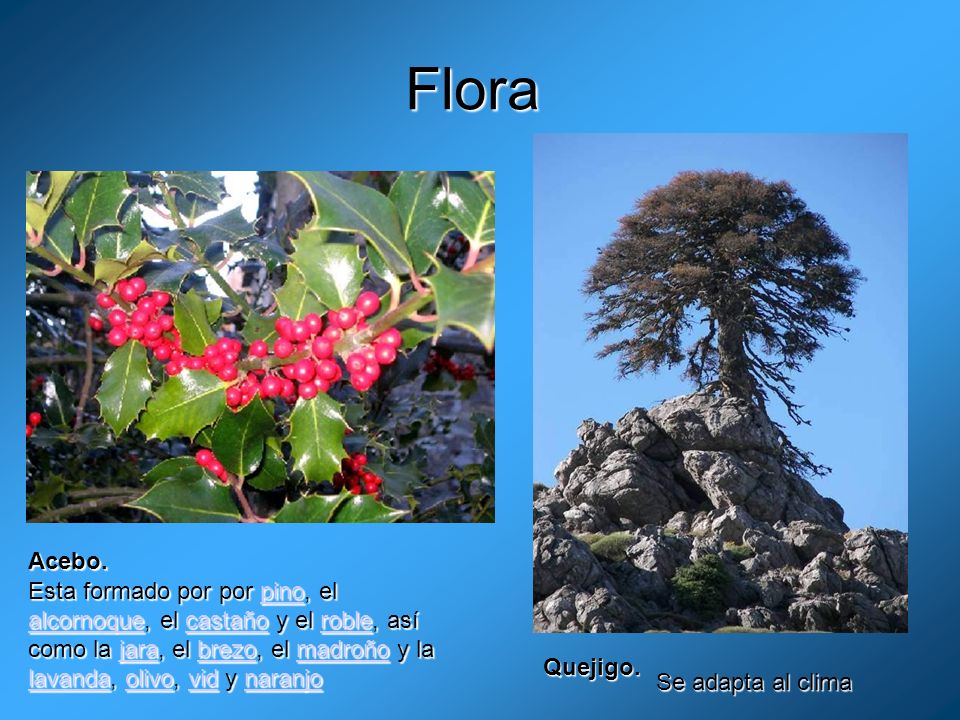 Flora

Acebo.
Esta formado por por pino, el alcornoque, el castaño y el roble, así como la jara, el brezo, el madroño y la lavanda, olivo, vid y naranjo

Quejigo. Se adapta al clima